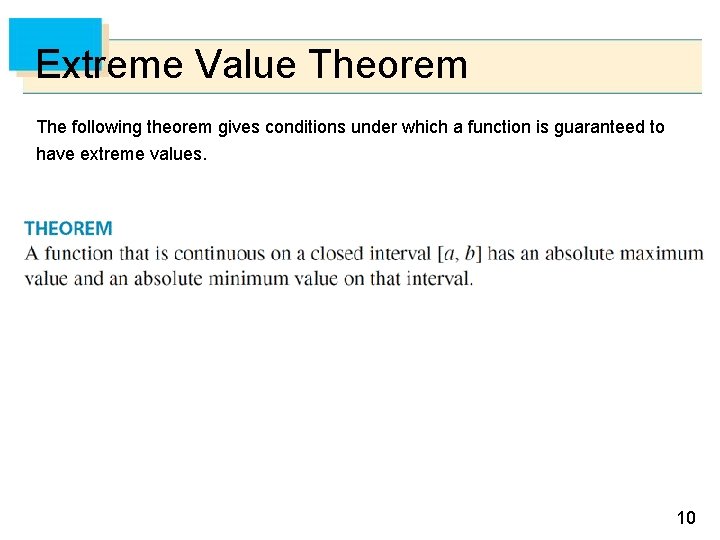 Extreme Value Theorem

The following theorem gives conditions under which a function is guaranteed to have extreme values.

THEOREM
A function that is continuous on a closed interval $[a, b]$ has an absolute maximum value and an absolute minimum value on that interval.

10